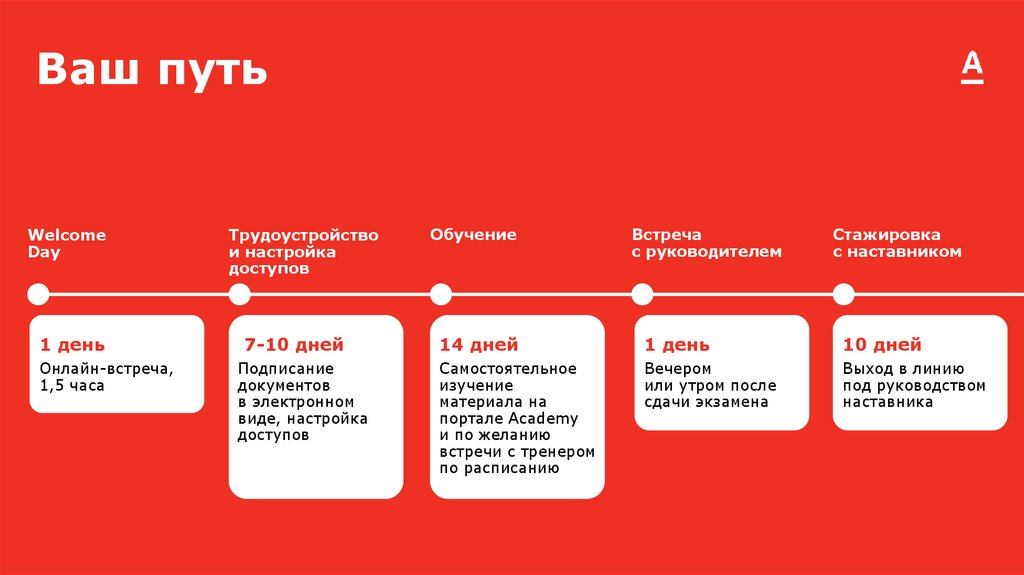 Ваш путь

А

Welcome Day

1 день
Онлайн-встреча, 1,5 часа

Трудоустройство и настройка доступов

7-10 дней
Подписание документов в электронном виде, настройка доступов

Обучение

14 дней
Самостоятельное изучение материала на портале Academy и по желанию встречи с тренером по расписанию

Встреча с руководителем

1 день
Вечером или утром после сдачи экзамена

Стажировка с наставником

10 дней
Выход в линию под руководством наставника